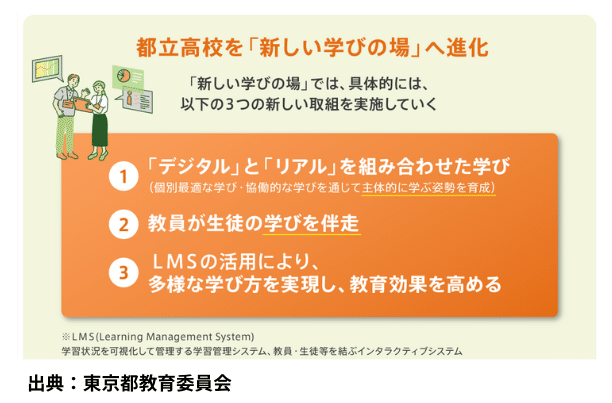 都立高校を「新しい学びの場」へ進化

「新しい学びの場」では、具体的には、以下の3つの新しい取組を実施していく

1 「デジタル」と「リアル」を組み合わせた学び
（個別最適な学び・協働的な学びを通じて主体的に学ぶ姿勢を育成）

2 教員が生徒の学びを伴走

3 LMSの活用により、多様な学び方を実現し、教育効果を高める

※LMS(Learning Management System)
学習状況を可視化して管理する学習管理システム、教員・生徒等を結ぶインタラクティブシステム

出典：東京都教育委員会